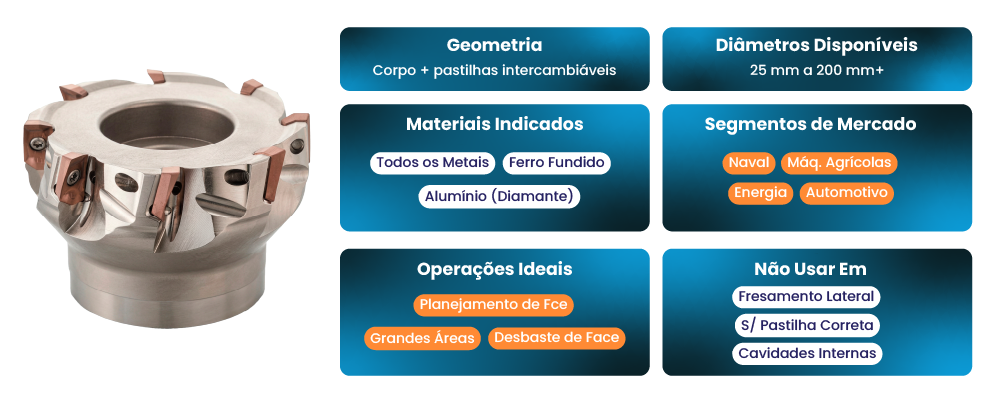 Geometria
Corpo + pastilhas intercambiáveis

Diâmetros Disponíveis
25 mm a 200 mm+

Materiais Indicados
Todos os Metais
Ferro Fundido
Alumínio (Diamante)

Segmentos de Mercado
Naval
Máq. Agrícolas
Energia
Automotivo

Operações Ideais
Planejamento de Fce
Grandes Áreas
Desbaste de Face

Não Usar Em
Fresamento Lateral
S/ Pastilha Correta
Cavidades Internas